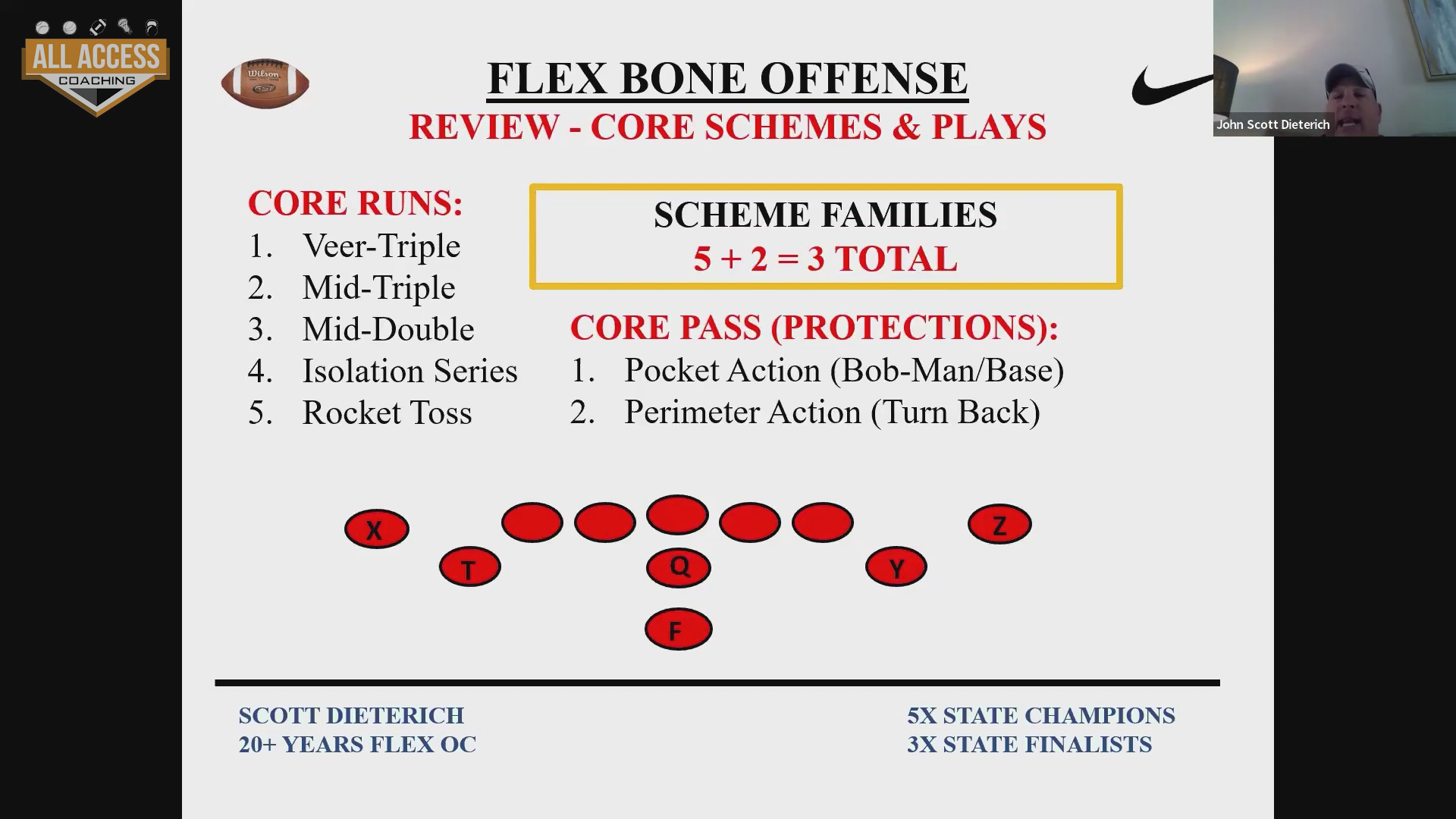 ALL ACCESS
COACHING

Wilson

FLEX BONE OFFENSE
REVIEW - CORE SCHEMES & PLAYS

John Scott Dieterich

CORE RUNS:
1. Veer-Triple
2. Mid-Triple
3. Mid-Double
4. Isolation Series
5. Rocket Toss

SCHEME FAMILIES
5 + 2 = 3 TOTAL

CORE PASS (PROTECTIONS):
1. Pocket Action (Bob-Man/Base)
2. Perimeter Action (Turn Back)

X Z
T Q Y
F

SCOTT DIETERICH
20+ YEARS FLEX OC

5X STATE CHAMPIONS
3X STATE FINALISTS